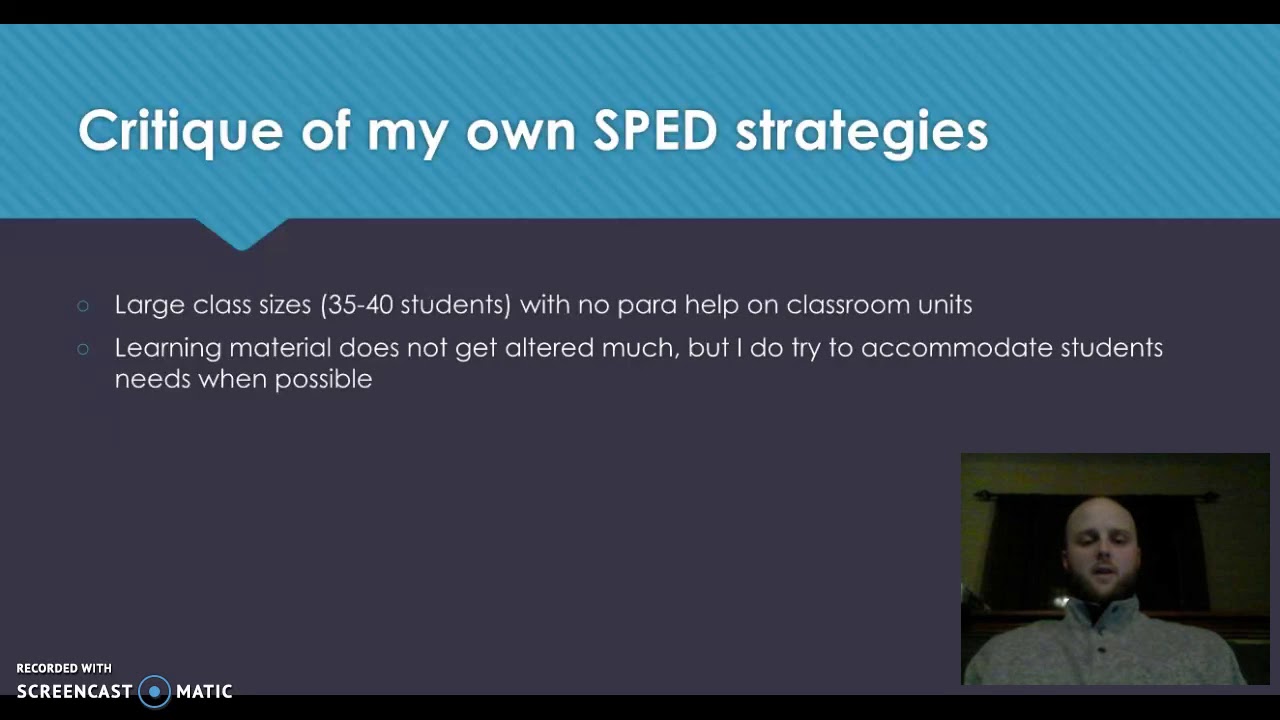 Critique of my own SPED strategies

○ Large class sizes (35-40 students) with no para help on classroom units
○ Learning material does not get altered much, but I do try to accommodate students needs when possible

RECORDED WITH
SCREENCAST MATIC